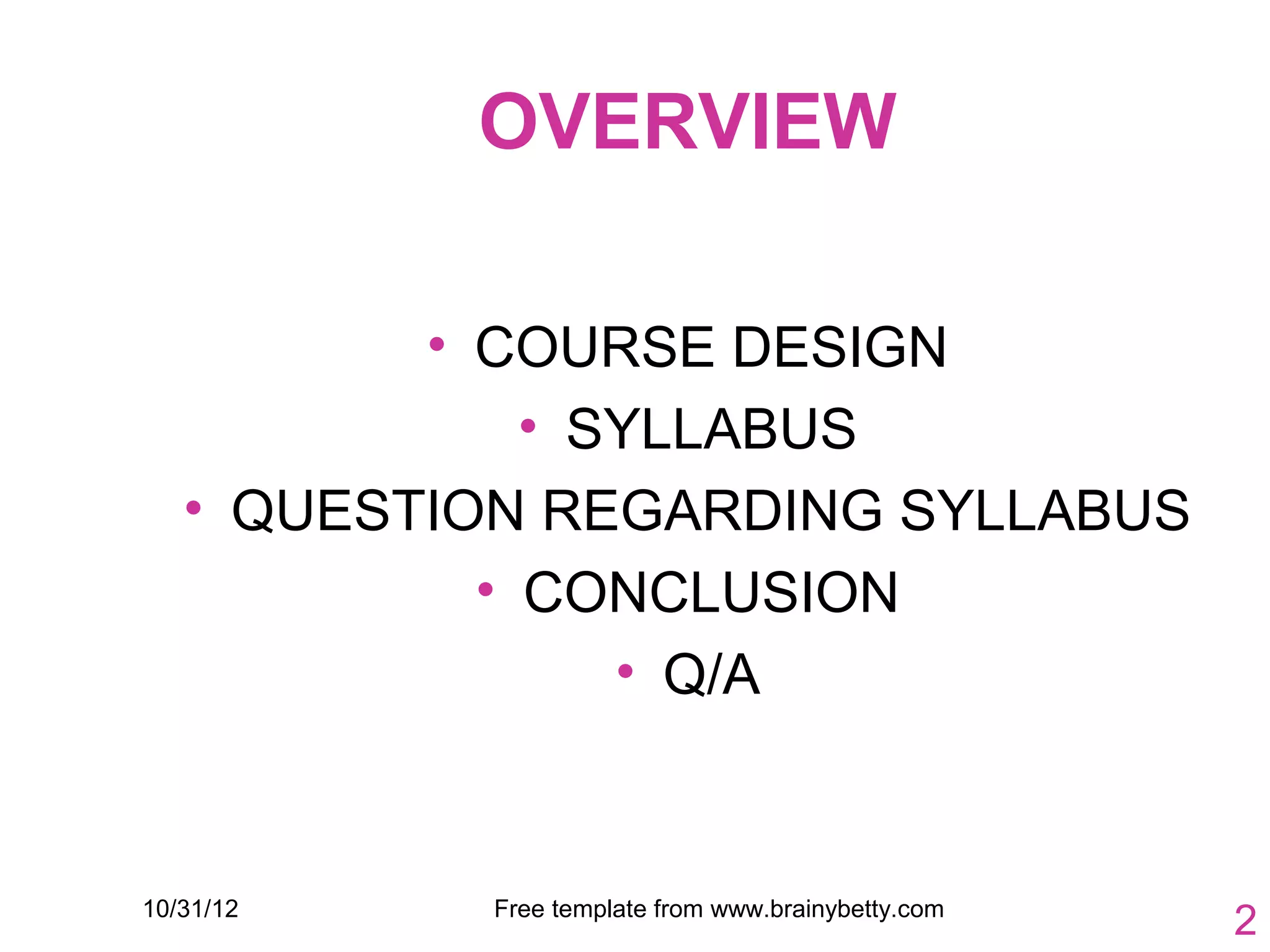 OVERVIEW

• COURSE DESIGN
• SYLLABUS
• QUESTION REGARDING SYLLABUS
• CONCLUSION
• Q/A

10/31/12

Free template from www.brainybetty.com

2